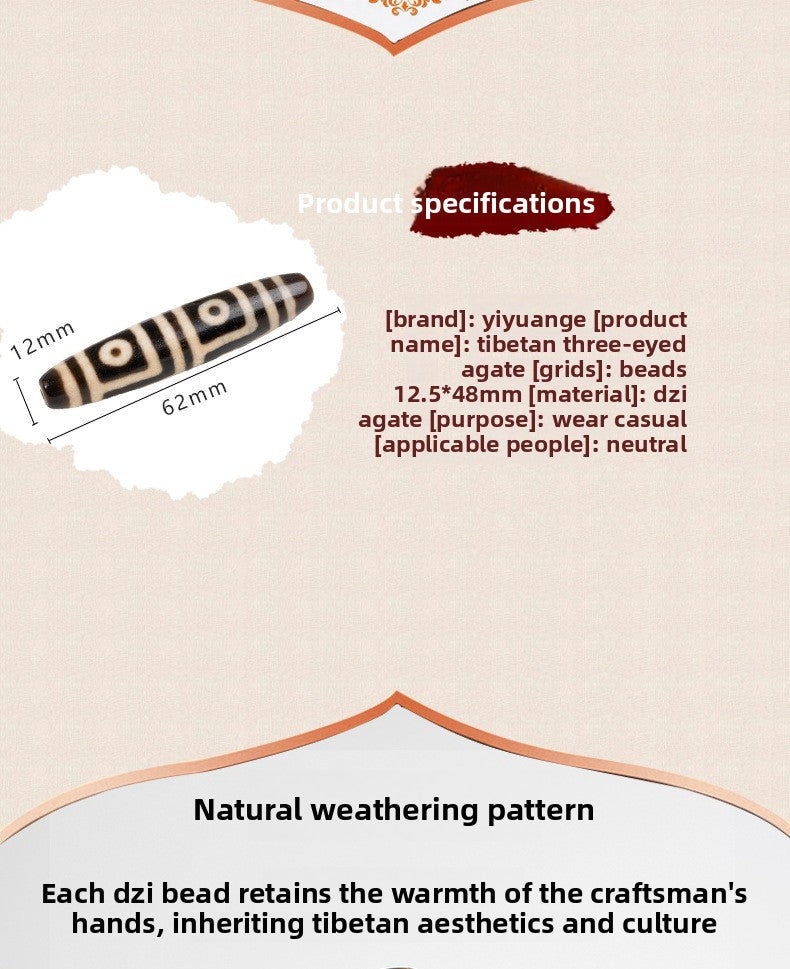 Product specifications

12mm

62mm

[brand]: yiyuange [product name]: tibetan three-eyed agate [grids]: beads 12.5*48mm [material]: dzi agate [purpose]: wear casual [applicable people]: neutral

Natural weathering pattern

Each dzi bead retains the warmth of the craftsman's hands, inheriting tibetan aesthetics and culture